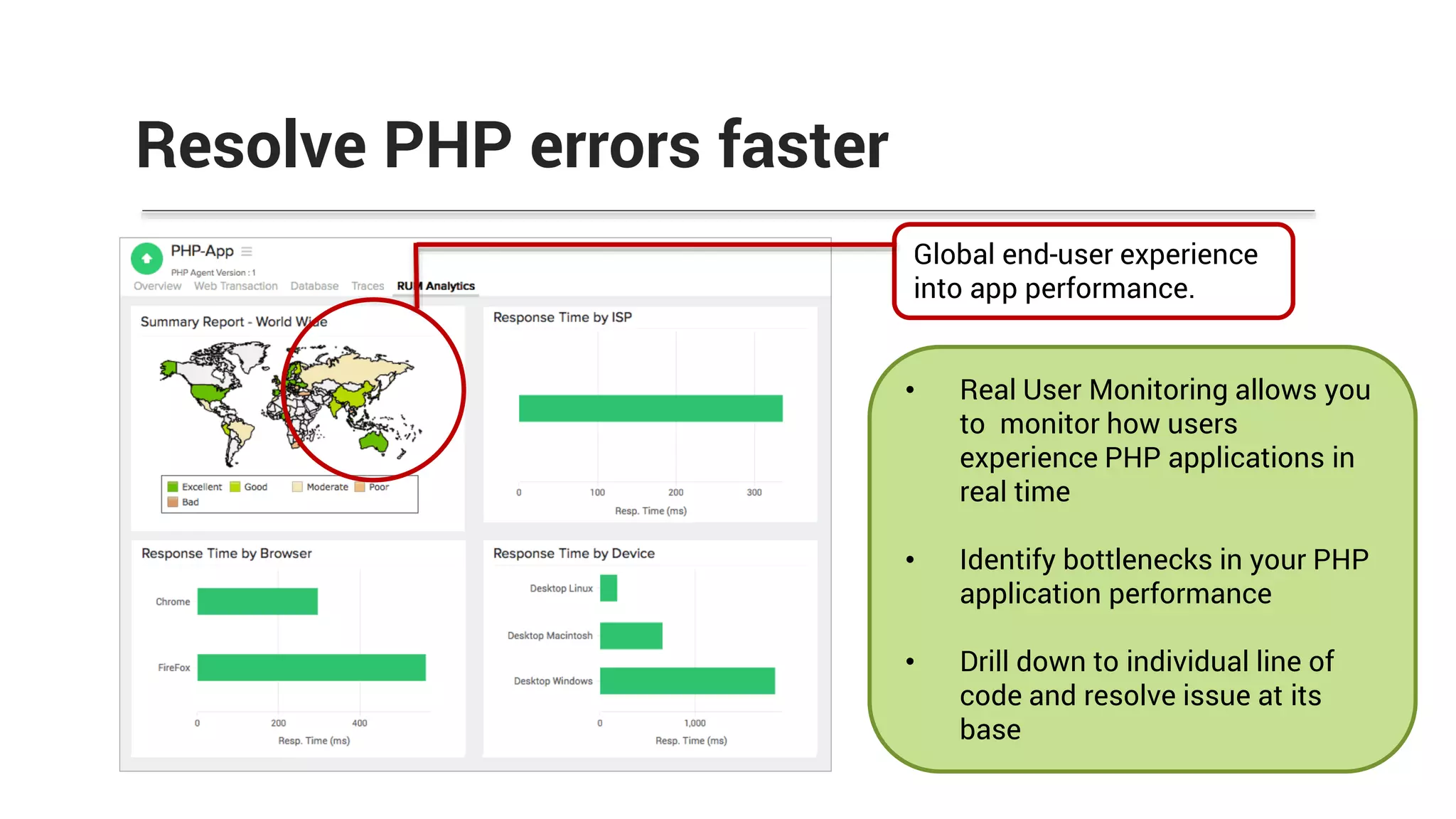 Resolve PHP errors faster

PHP-App

PHP Agent Version : 1

Overview Web Transaction Database Traces RUM Analytics

Summary Report - World Wide

Excellent Good Moderate Poor Bad

Response Time by ISP

0 100 200 300

Resp. Time (ms)

Response Time by Browser

Chrome

FireFox

0 200 400

Resp. Time (ms)

Response Time by Device

Desktop Linux

Desktop Macintosh

Desktop Windows

0 1,000

Resp. Time (ms)

Global end-user experience into app performance.

• Real User Monitoring allows you to monitor how users experience PHP applications in real time

• Identify bottlenecks in your PHP application performance

• Drill down to individual line of code and resolve issue at its base